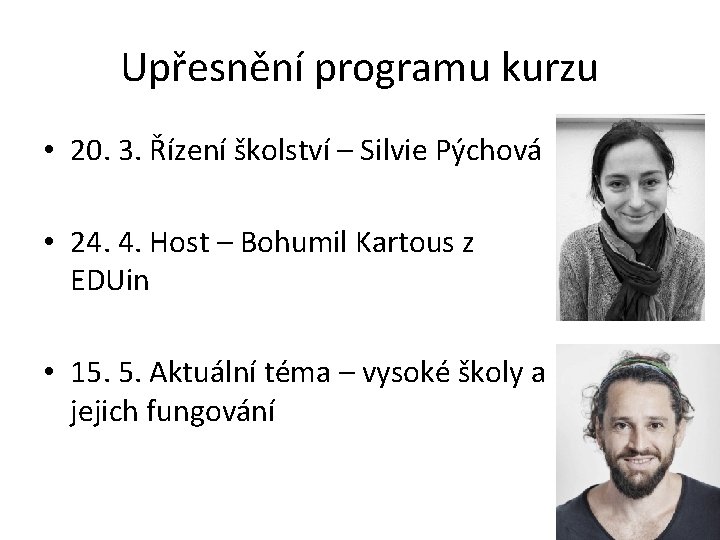 Upřesnění programu kurzu

• 20. 3. Řízení školství – Silvie Pýchová

• 24. 4. Host – Bohumil Kartous z EDUin

• 15. 5. Aktuální téma – vysoké školy a jejich fungování